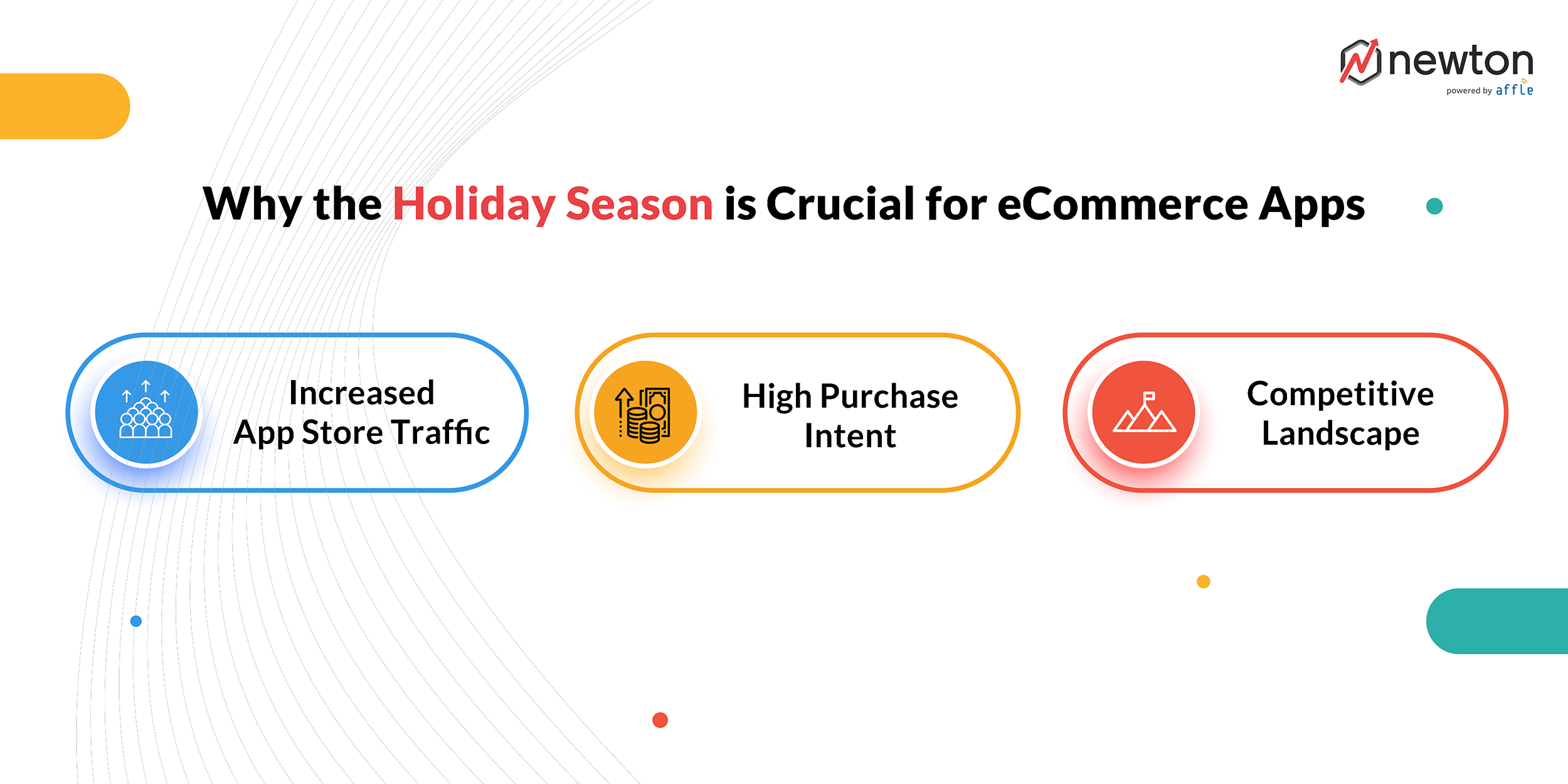 newton
powered by affle

Why the Holiday Season is Crucial for eCommerce Apps

Increased App Store Traffic

High Purchase Intent

Competitive Landscape